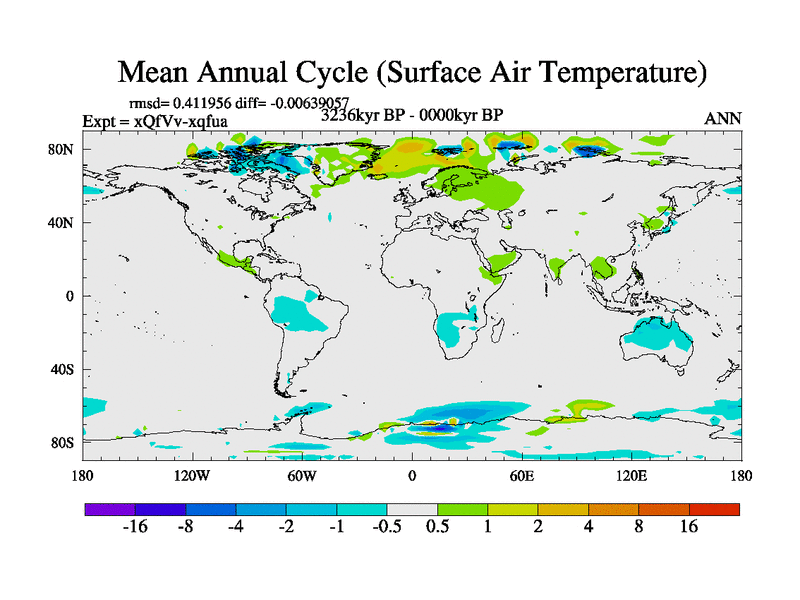 Mean Annual Cycle (Surface Air Temperature)

rmsd= 0.411956 diff= -0.00639057
Expt = xQfVv-xqfua
3236kyr BP - 0000kyr BP
ANN

80N
40N
0
40S
80S

180 120W 60W 0 60E 120E 180

-16 -8 -4 -2 -1 -0.5 0.5 1 2 4 8 16